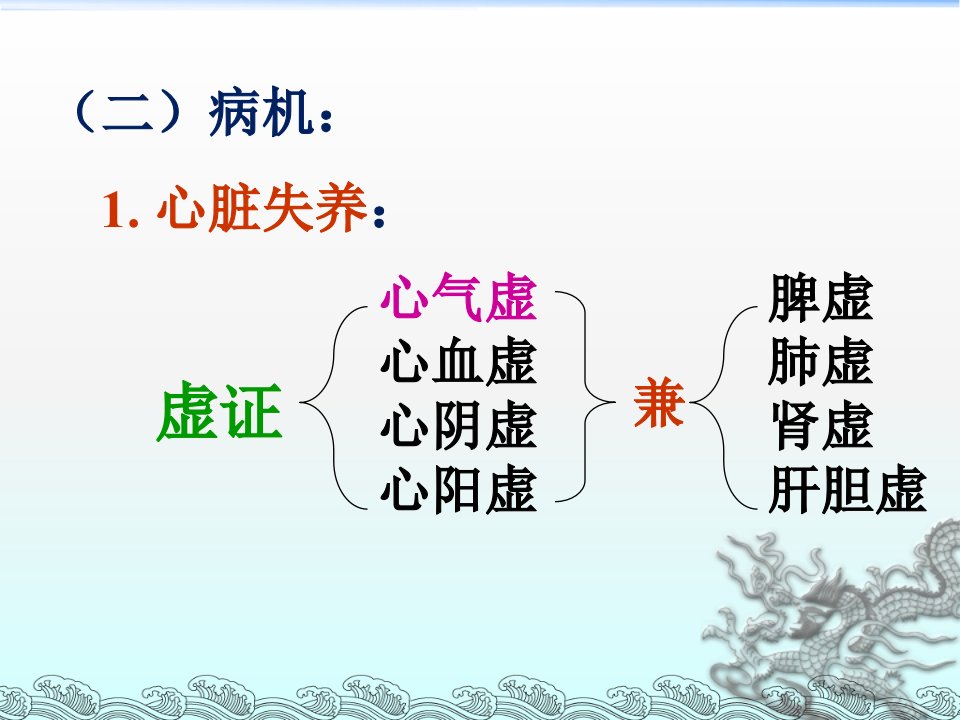 （二）病机：

1. 心脏失养：

虚证

心气虚
心血虚
心阴虚
心阳虚

兼

脾虚
肺虚
肾虚
肝胆虚